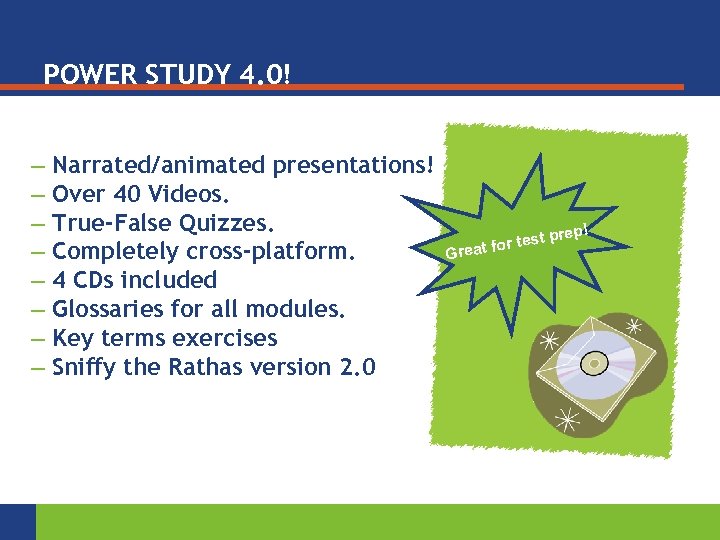 POWER STUDY 4.0!

– Narrated/animated presentations!
– Over 40 Videos.
– True-False Quizzes.
– Completely cross-platform.
– 4 CDs included
– Glossaries for all modules.
– Key terms exercises
– Sniffy the Rathas version 2.0

Great for test prep!